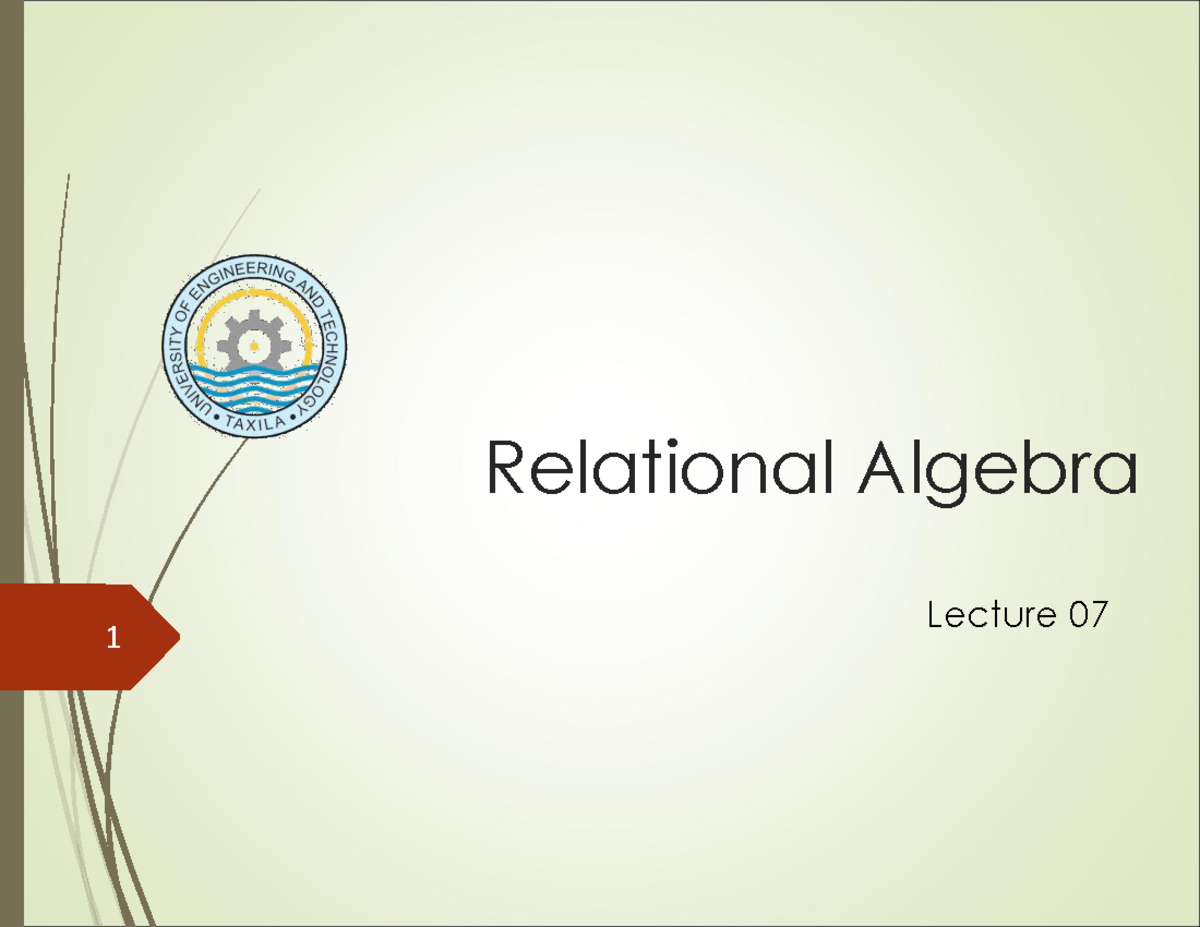 UNIVERSITY OF ENGINEERING AND TECHNOLOGY • TAXILA •

Relational Algebra

Lecture 07

1